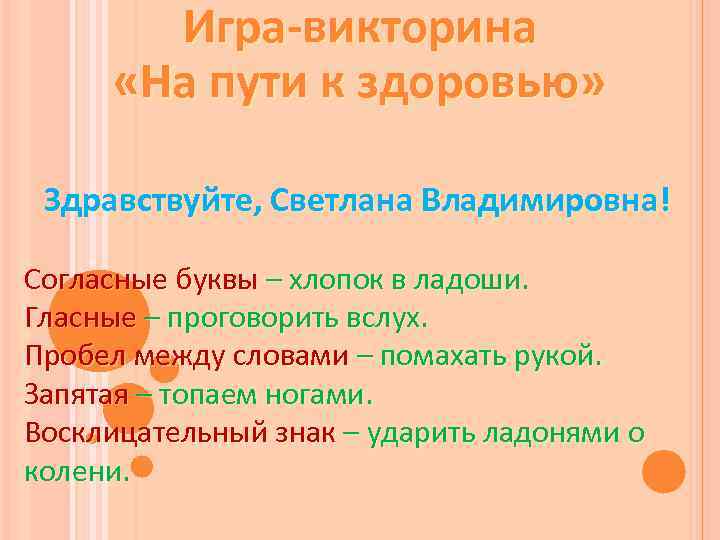 Игра-викторина
«На пути к здоровью»

Здравствуйте, Светлана Владимировна!

Согласные буквы – хлопок в ладоши.
Гласные – проговорить вслух.
Пробел между словами – помахать рукой.
Запятая – топаем ногами.
Восклицательный знак – ударить ладонями о колени.